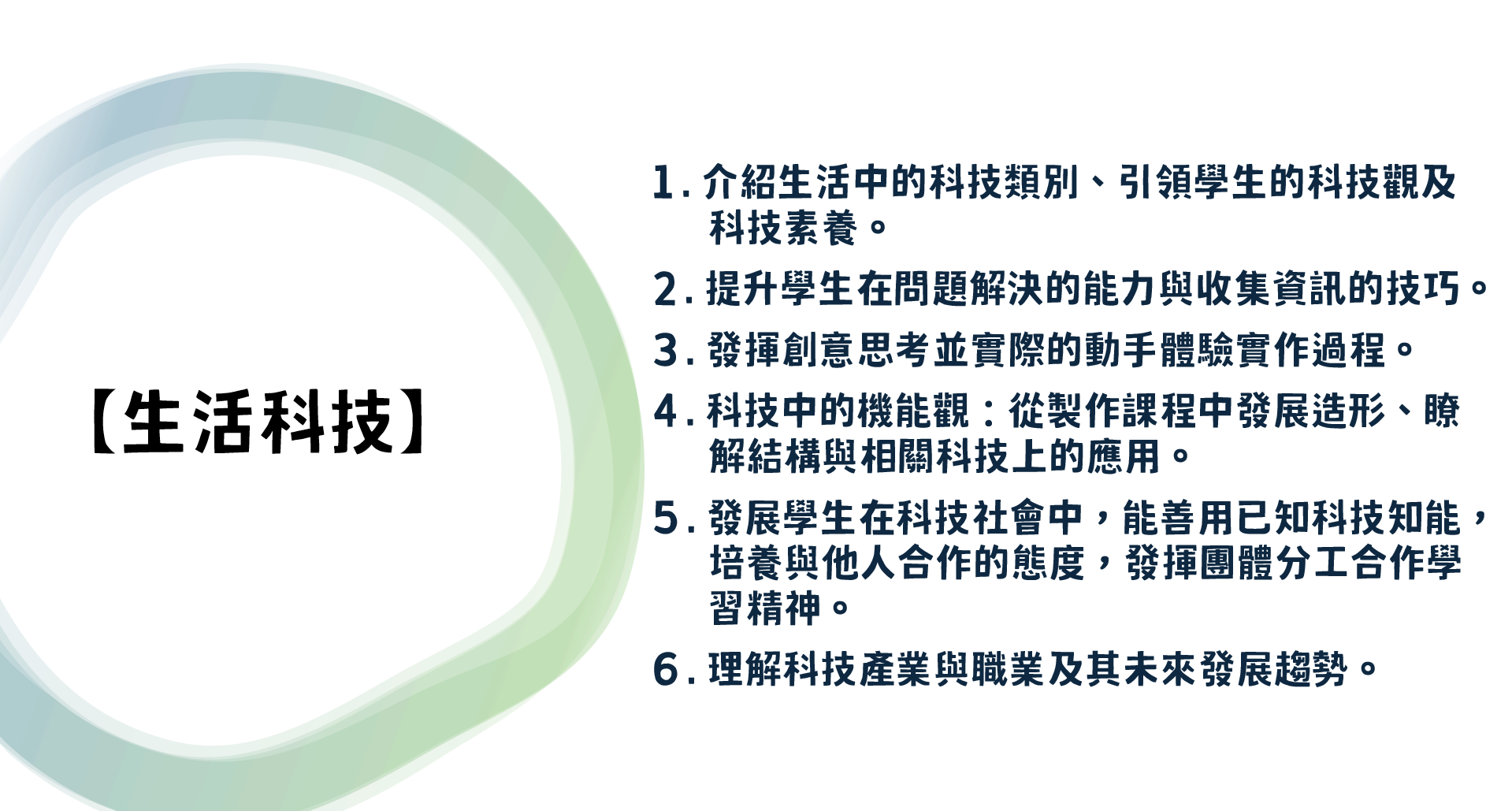 【生活科技】

1. 介紹生活中的科技類別、引領學生的科技觀及科技素養。

2. 提升學生在問題解決的能力與收集資訊的技巧。

3. 發揮創意思考並實際的動手體驗實作過程。

4. 科技中的機能觀：從製作課程中發展造形、瞭解結構與相關科技上的應用。

5. 發展學生在科技社會中，能善用已知科技知能，培養與他人合作的態度，發揮團體分工合作學習精神。

6. 理解科技產業與職業及其未來發展趨勢。